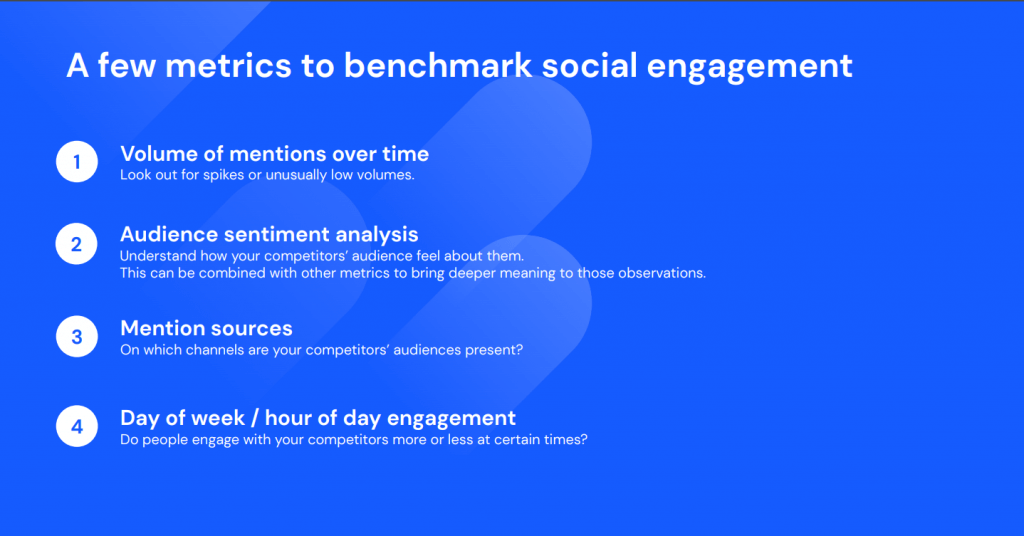 A few metrics to benchmark social engagement

1
Volume of mentions over time
Look out for spikes or unusually low volumes.

2
Audience sentiment analysis
Understand how your competitors' audience feel about them.
This can be combined with other metrics to bring deeper meaning to those observations.

3
Mention sources
On which channels are your competitors' audiences present?

4
Day of week / hour of day engagement
Do people engage with your competitors more or less at certain times?